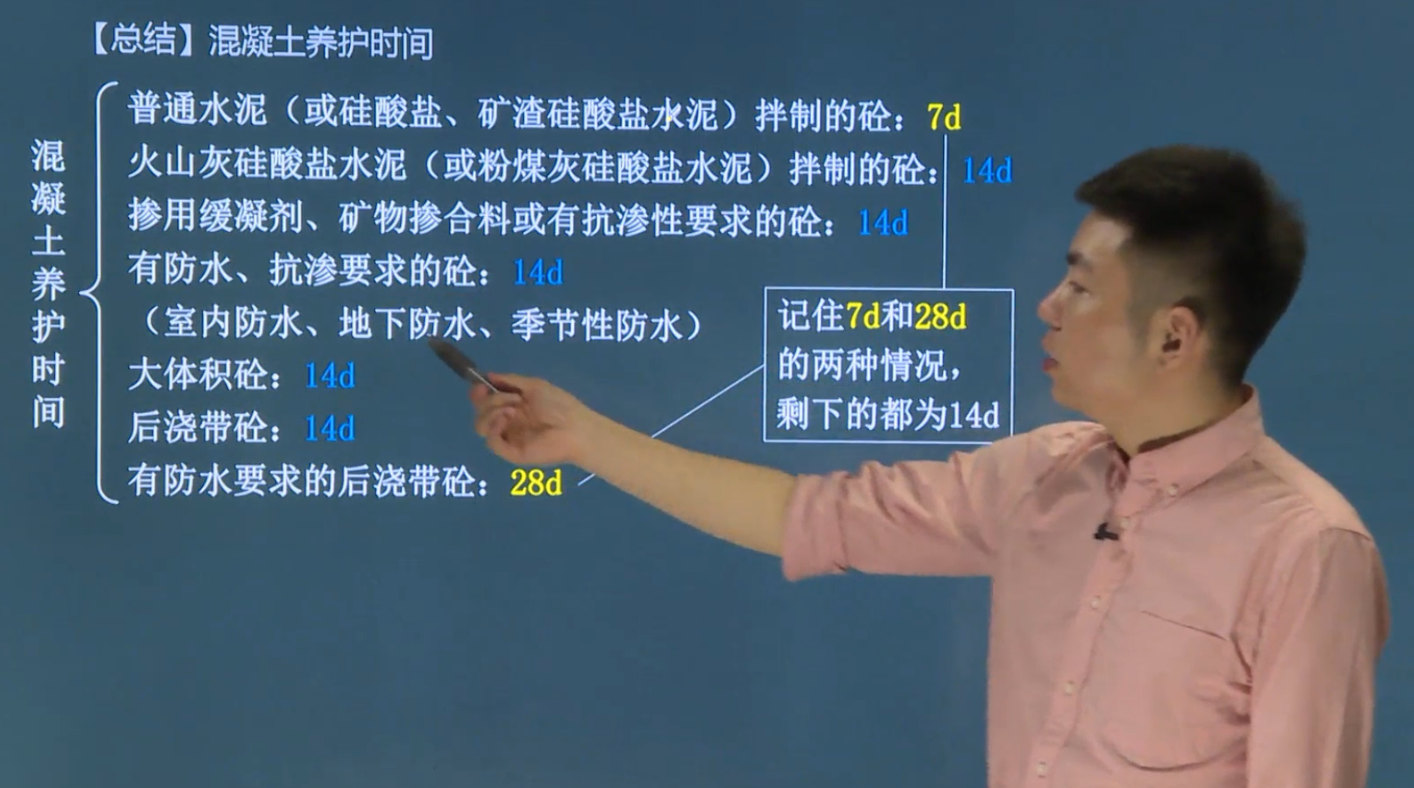 【总结】混凝土养护时间

混凝土养护时间

普通水泥（或硅酸盐、矿渣硅酸盐水泥）拌制的砼：7d
火山灰硅酸盐水泥（或粉煤灰硅酸盐水泥）拌制的砼：14d
掺用缓凝剂、矿物掺合料或有抗渗性要求的砼：14d
有防水、抗渗要求的砼：14d
（室内防水、地下防水、季节性防水）
大体积砼：14d
后浇带砼：14d
有防水要求的后浇带砼：28d

记住7d和28d的两种情况，剩下的都为14d